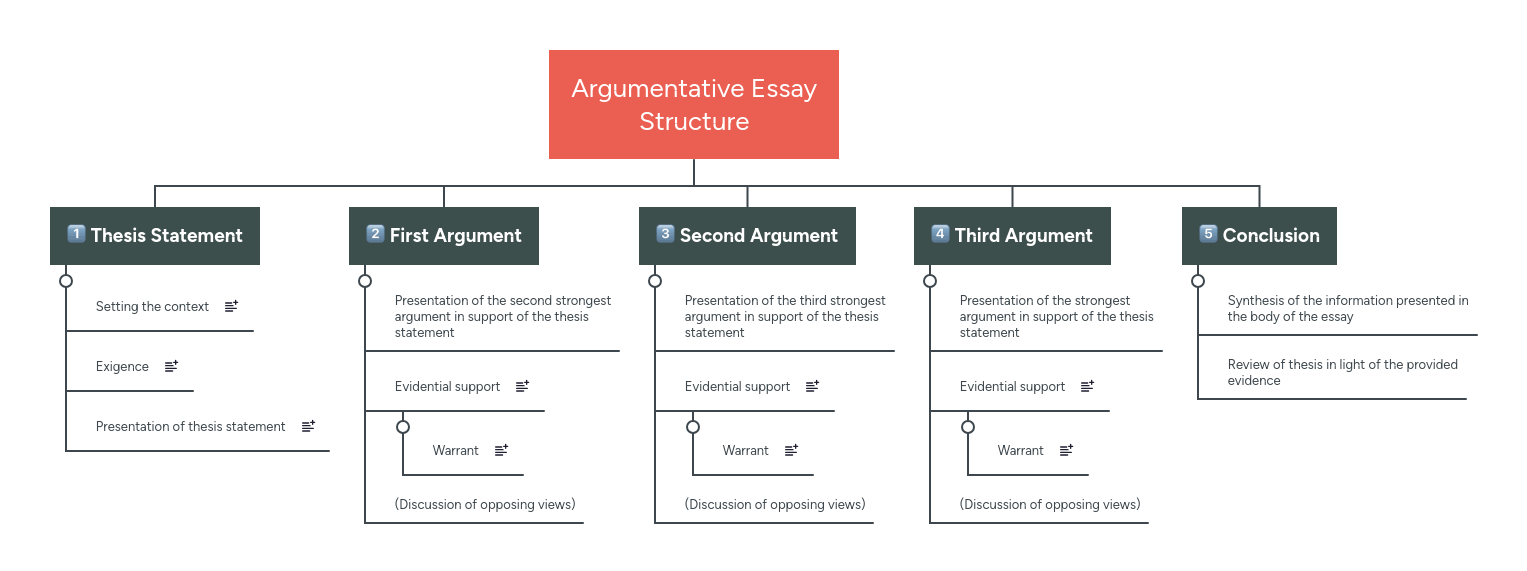 Argumentative Essay Structure

1 Thesis Statement

Setting the context

Exigence

Presentation of thesis statement

2 First Argument

Presentation of the second strongest argument in support of the thesis statement

Evidential support

Warrant

(Discussion of opposing views)

3 Second Argument

Presentation of the third strongest argument in support of the thesis statement

Evidential support

Warrant

(Discussion of opposing views)

4 Third Argument

Presentation of the strongest argument in support of the thesis statement

Evidential support

Warrant

(Discussion of opposing views)

5 Conclusion

Synthesis of the information presented in the body of the essay

Review of thesis in light of the provided evidence